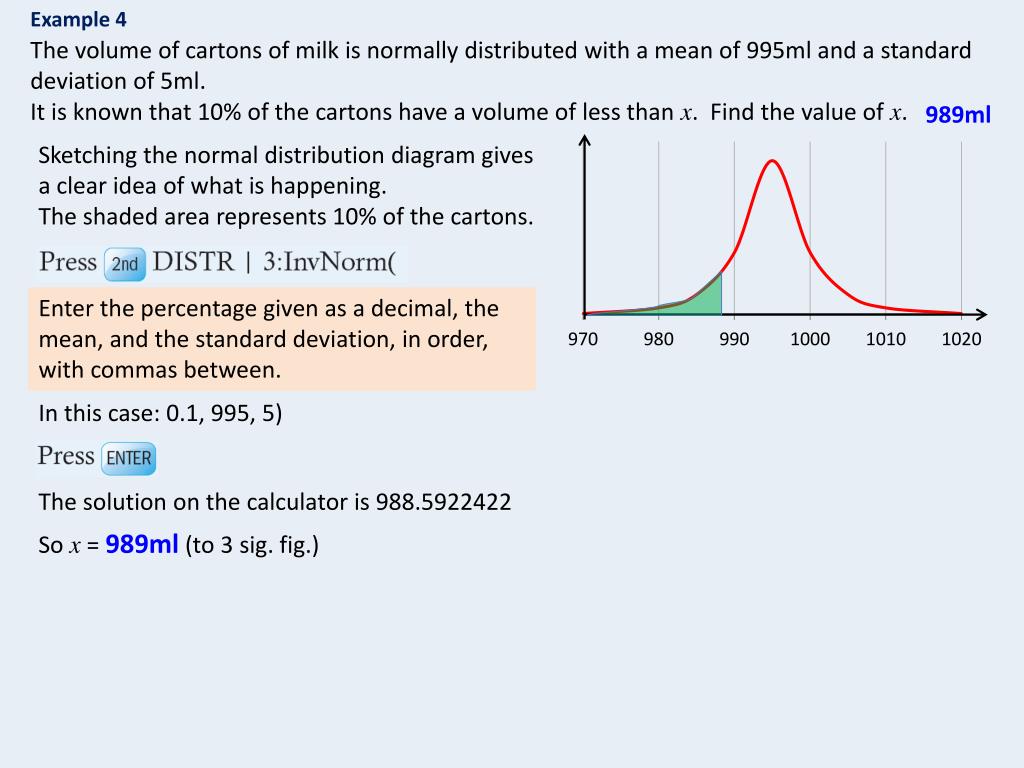 Example 4

The volume of cartons of milk is normally distributed with a mean of 995ml and a standard deviation of 5ml.
It is known that 10% of the cartons have a volume of less than $x$. Find the value of $x$. 989ml

Sketching the normal distribution diagram gives a clear idea of what is happening.
The shaded area represents 10% of the cartons.

Press 2nd DISTR | 3:InvNorm(

Enter the percentage given as a decimal, the mean, and the standard deviation, in order, with commas between.

In this case: 0.1, 995, 5)

Press ENTER

The solution on the calculator is 988.5922422

So $x$ = 989ml (to 3 sig. fig.)

970 980 990 1000 1010 1020